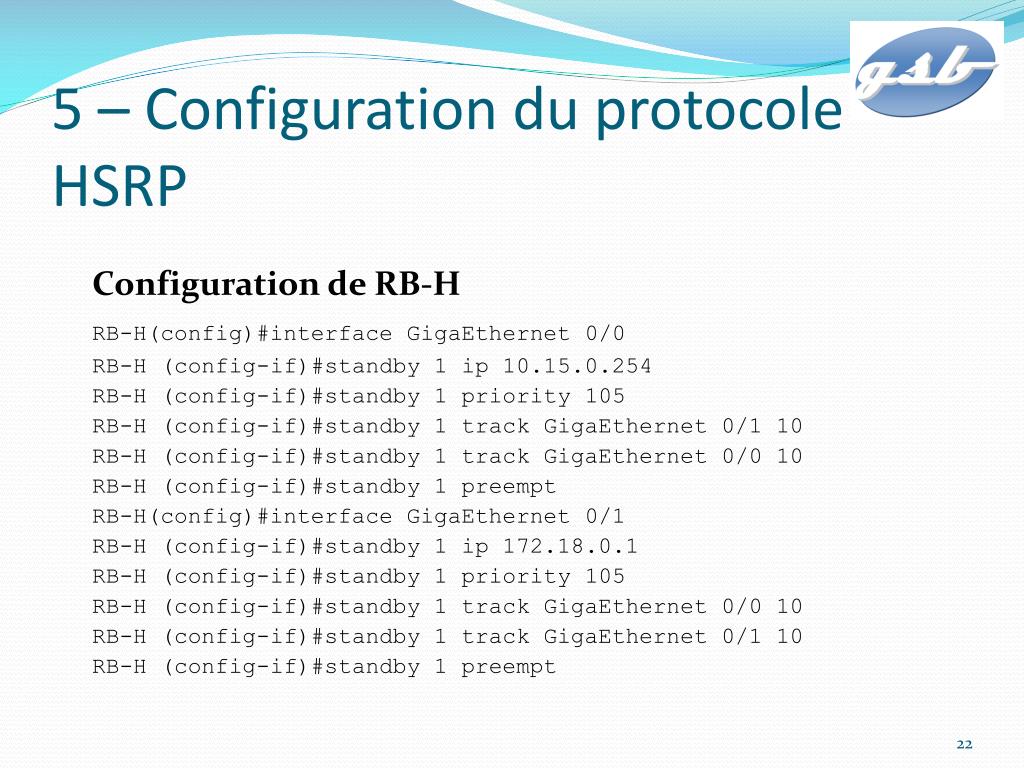 gsb

5 – Configuration du protocole HSRP

Configuration de RB-H

RB-H(config)#interface GigaEthernet 0/0
RB-H (config-if)#standby 1 ip 10.15.0.254
RB-H (config-if)#standby 1 priority 105
RB-H (config-if)#standby 1 track GigaEthernet 0/1 10
RB-H (config-if)#standby 1 track GigaEthernet 0/0 10
RB-H (config-if)#standby 1 preempt
RB-H(config)#interface GigaEthernet 0/1
RB-H (config-if)#standby 1 ip 172.18.0.1
RB-H (config-if)#standby 1 priority 105
RB-H (config-if)#standby 1 track GigaEthernet 0/0 10
RB-H (config-if)#standby 1 track GigaEthernet 0/1 10
RB-H (config-if)#standby 1 preempt

22